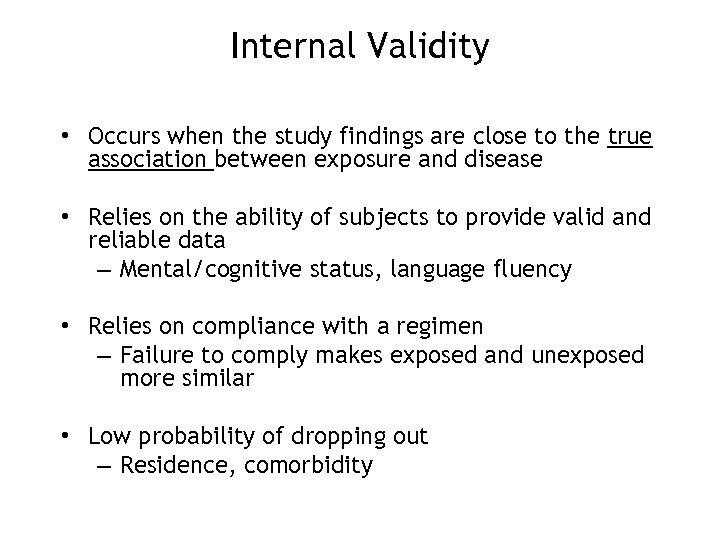 Internal Validity

• Occurs when the study findings are close to the true association between exposure and disease

• Relies on the ability of subjects to provide valid and reliable data
– Mental/cognitive status, language fluency

• Relies on compliance with a regimen
– Failure to comply makes exposed and unexposed more similar

• Low probability of dropping out
– Residence, comorbidity